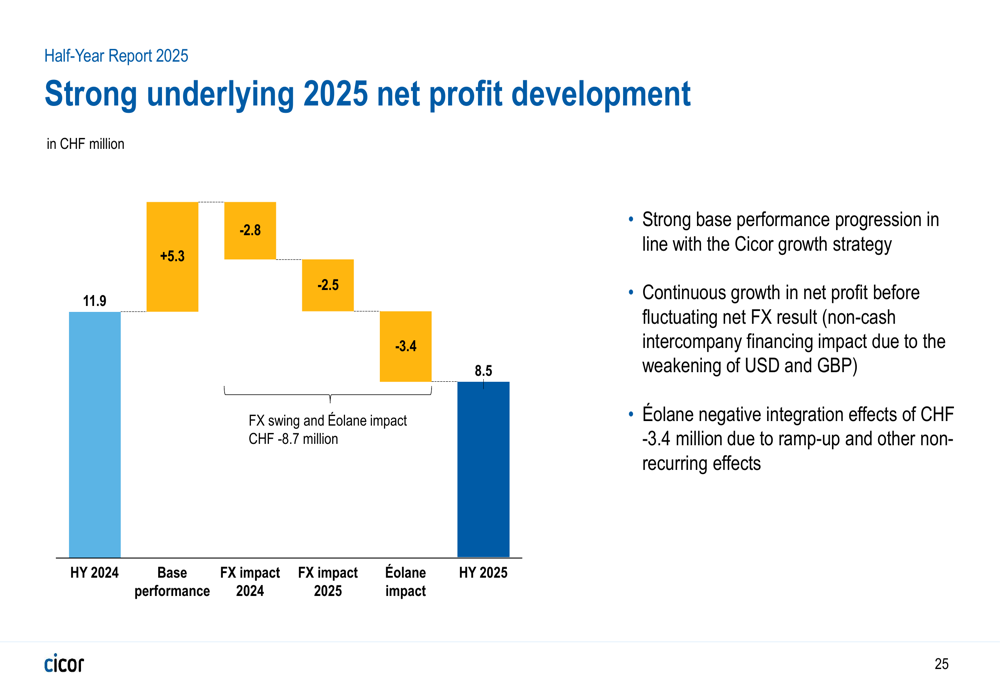 Half-Year Report 2025

Strong underlying 2025 net profit development

in CHF million

11.9

+5.3

-2.8

-2.5

-3.4

8.5

FX swing and Éolane impact
CHF -8.7 million

HY 2024

Base performance

FX impact 2024

FX impact 2025

Éolane impact

HY 2025

• Strong base performance progression in line with the Cicor growth strategy

• Continuous growth in net profit before fluctuating net FX result (non-cash intercompany financing impact due to the weakening of USD and GBP)

• Éolane negative integration effects of CHF -3.4 million due to ramp-up and other non-recurring effects

cicor

25